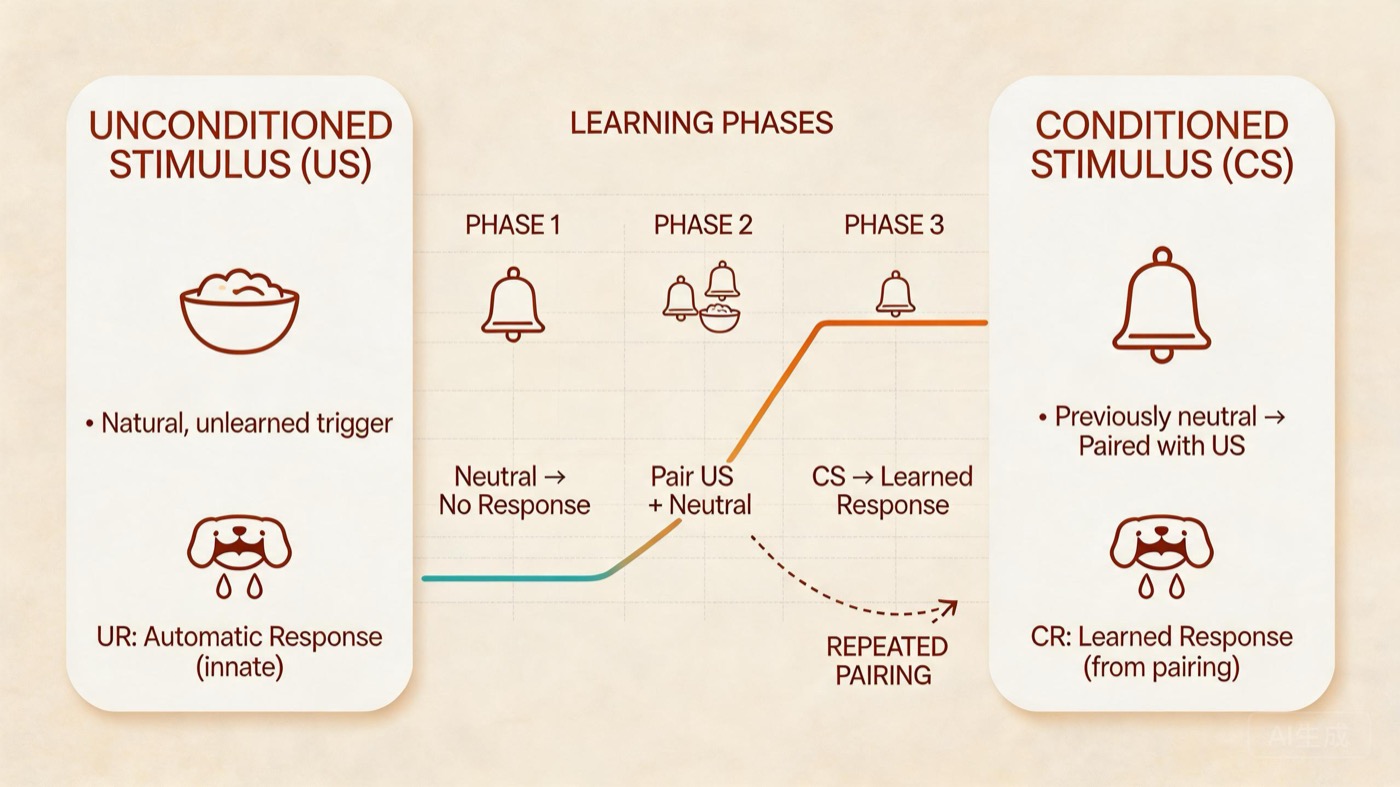 UNCONDITIONED STIMULUS (US)

• Natural, unlearned trigger

UR: Automatic Response (innate)

LEARNING PHASES

PHASE 1

PHASE 2

PHASE 3

Neutral → No Response

Pair US + Neutral

CS → Learned Response

REPEATED PAIRING

CONDITIONED STIMULUS (CS)

• Previously neutral → Paired with US

CR: Learned Response (from pairing)

AI生成